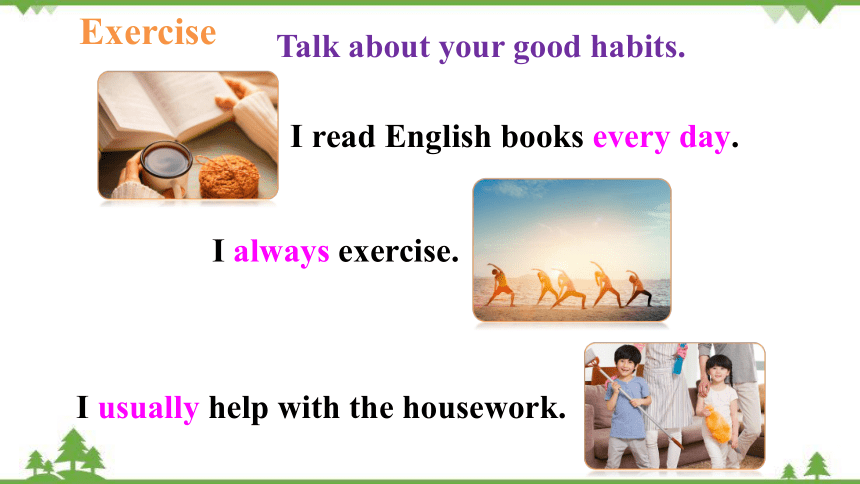 Exercise

Talk about your good habits.

I read English books every day.

I always exercise.

I usually help with the housework.